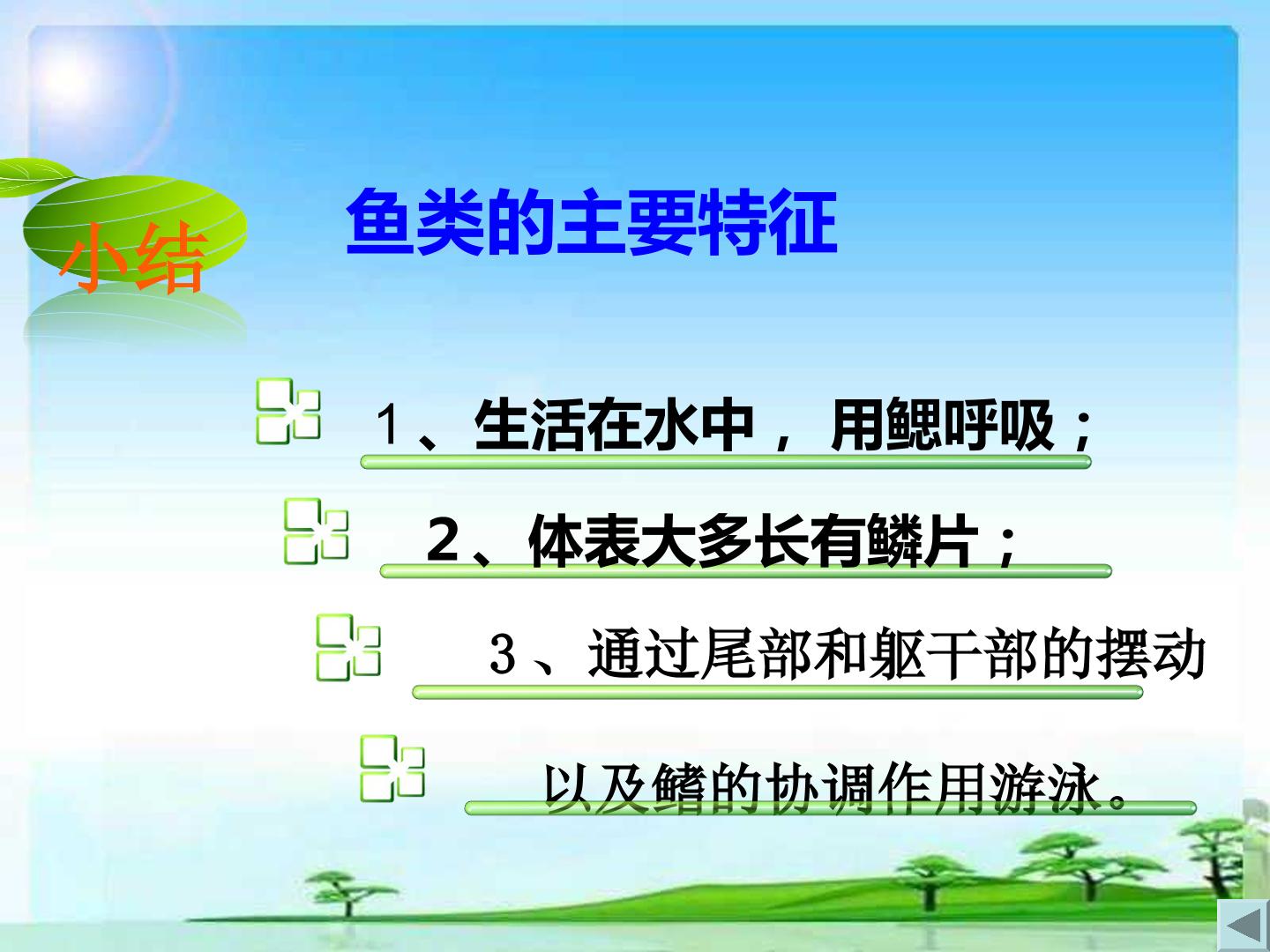 小结

鱼类的主要特征

1、生活在水中，用鳃呼吸；

2、体表大多长有鳞片；

3、通过尾部和躯干部的摆动

以及鳍的协调作用游泳。